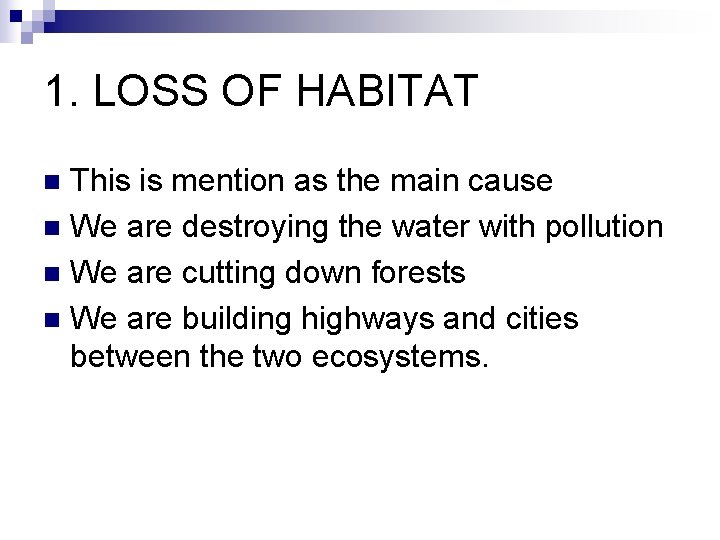 1. LOSS OF HABITAT

- This is mention as the main cause
- We are destroying the water with pollution
- We are cutting down forests
- We are building highways and cities between the two ecosystems.